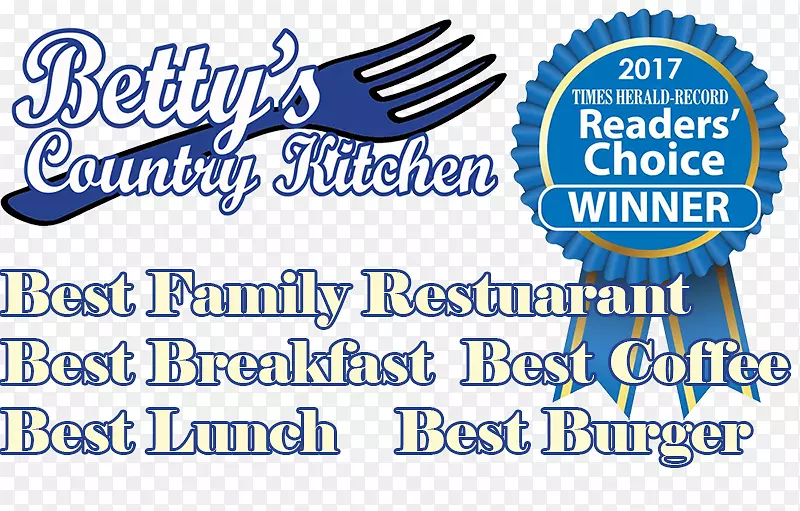 Betty's Country Kitchen

2017
TIMES HERALD-RECORD
Readers' Choice
WINNER

Best Family Restuarant
Best Breakfast Best Coffee
Best Lunch Best Burger